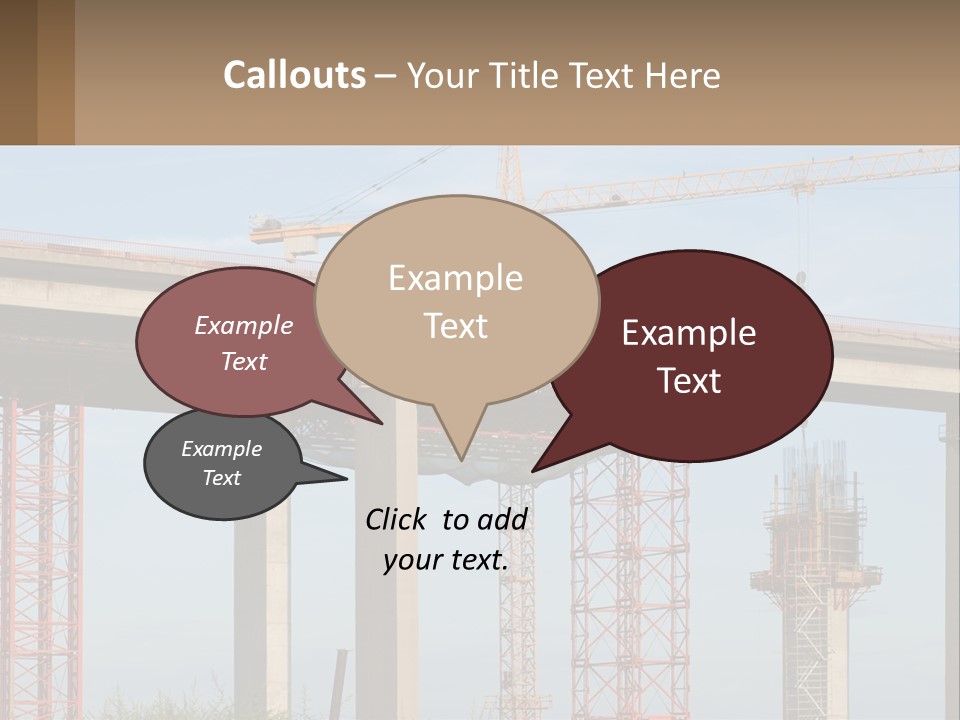 Callouts – Your Title Text Here

Example Text

Example Text

Example Text

Example Text

Click to add your text.